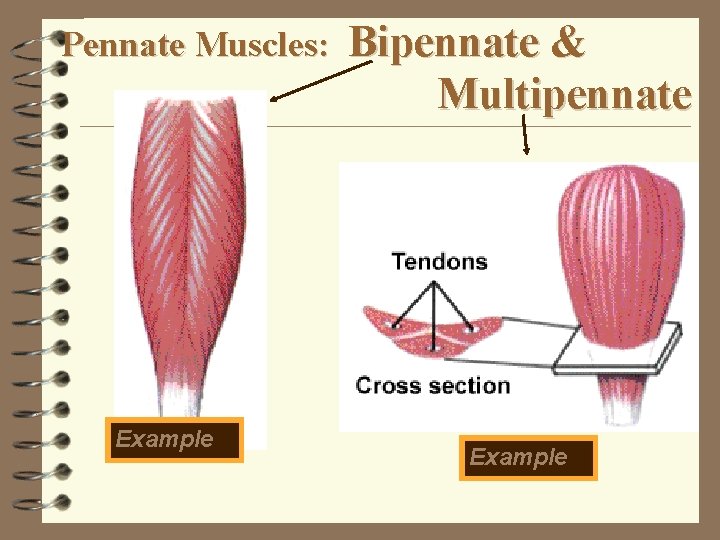 Pennate Muscles: Bipennate & Multipennate

Tendons

Cross section

Example

Example